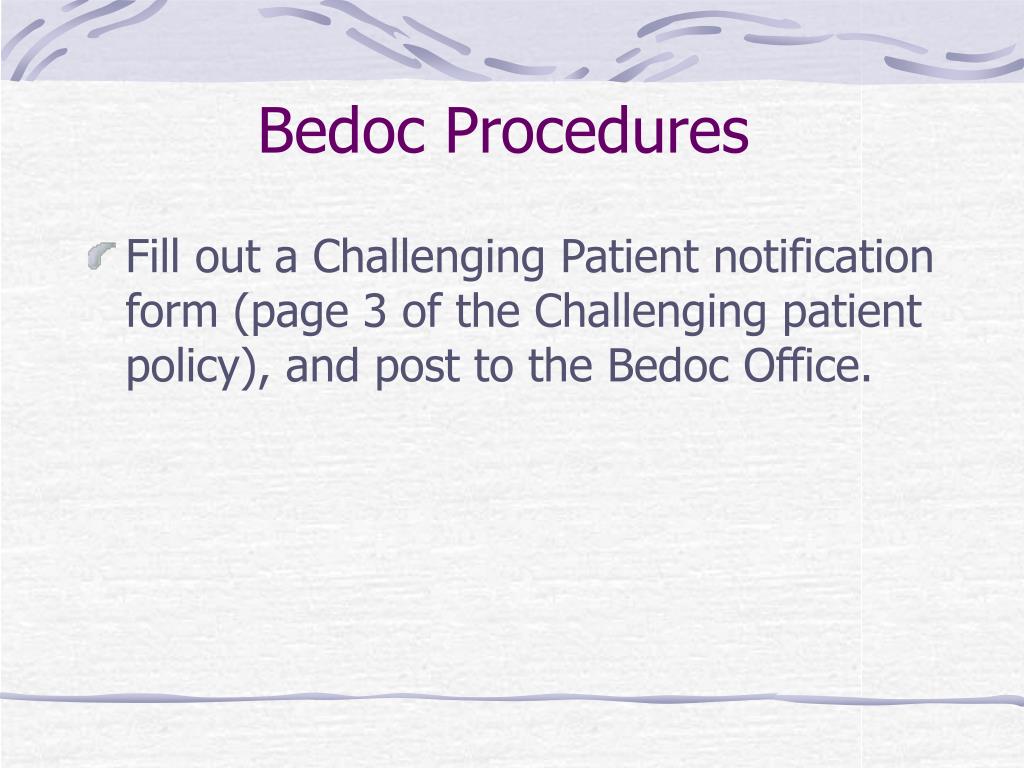 Bedoc Procedures

Fill out a Challenging Patient notification form (page 3 of the Challenging patient policy), and post to the Bedoc Office.